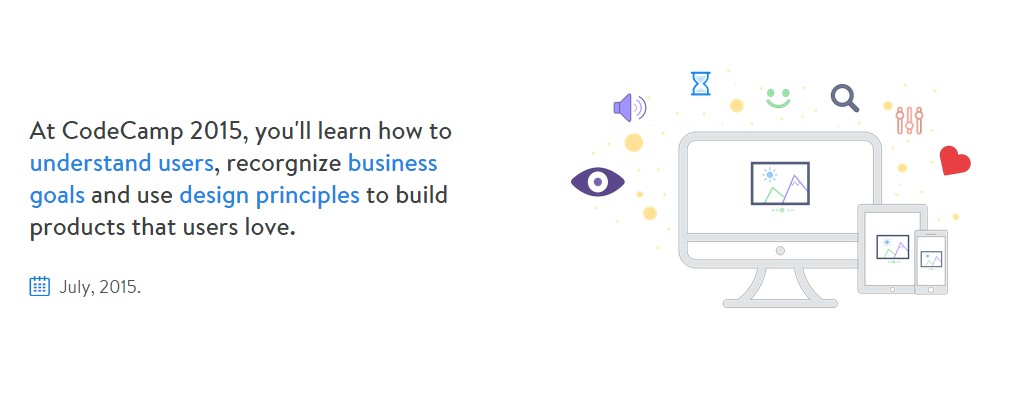 At CodeCamp 2015, you'll learn how to understand users, recorgnize business goals and use design principles to build products that users love.

July, 2015.